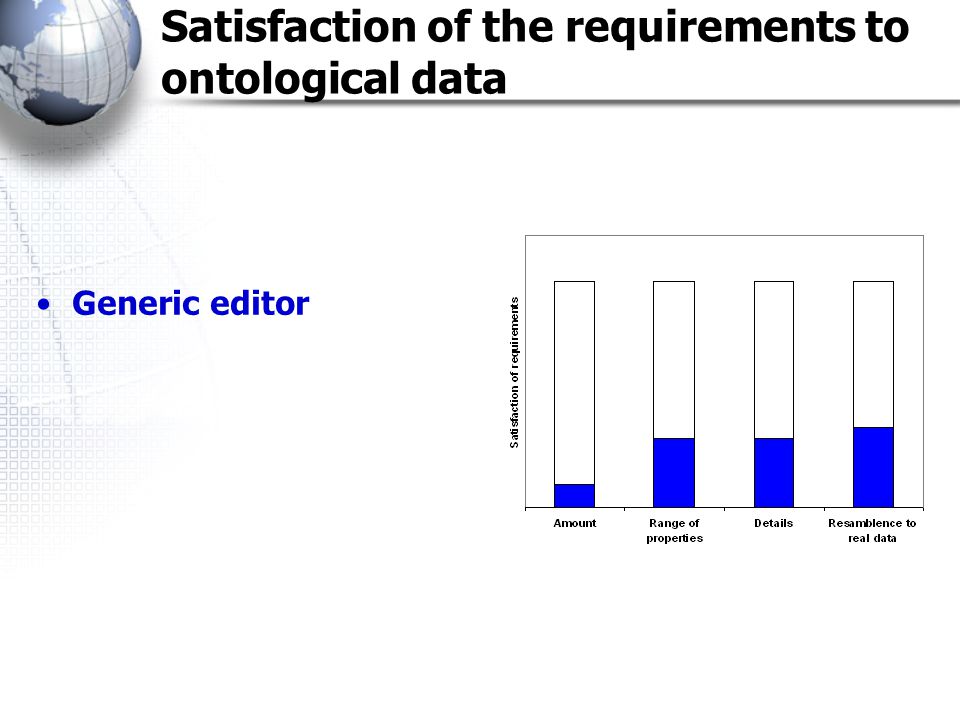 Satisfaction of the requirements to ontological data

• Generic editor

Satisfaction of requirements

Amount
Range of properties
Details
Resamblence to real data